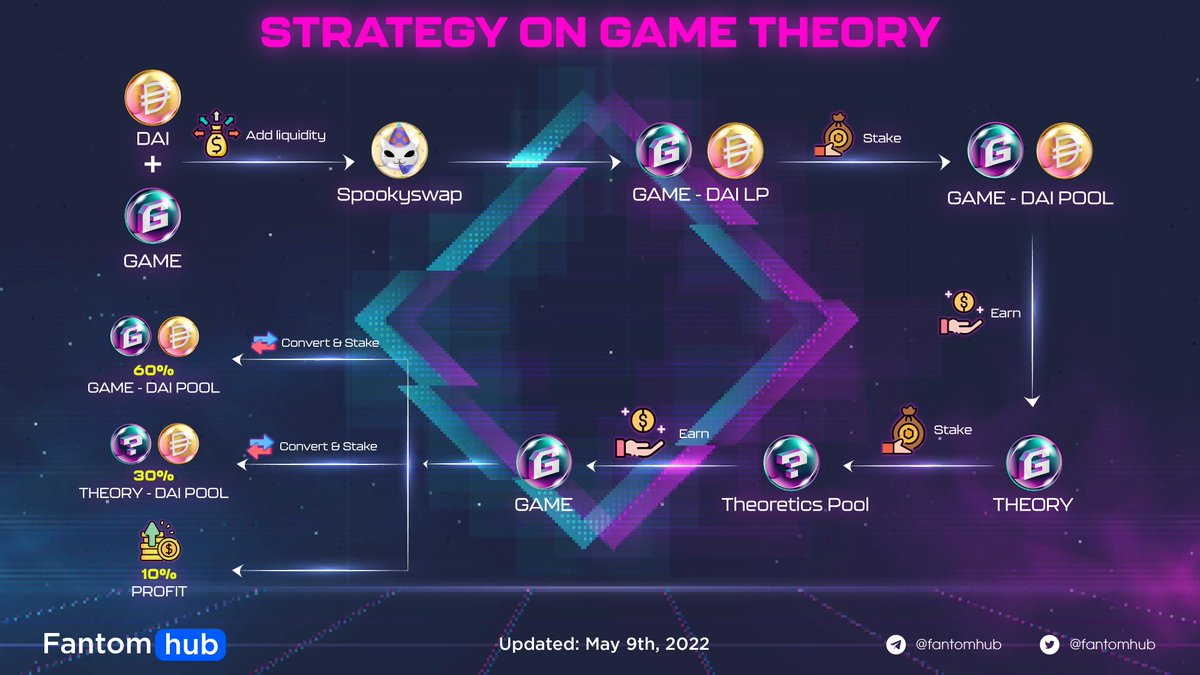 STRATEGY ON GAME THEORY

DAI
+
GAME

Add liquidity

Spookyswap

GAME - DAI LP

Stake

GAME - DAI POOL

Earn

THEORY

Stake

Theoretics Pool

Earn

GAME

Convert & Stake

60%
GAME - DAI POOL

Convert & Stake

30%
THEORY - DAI POOL

10%
PROFIT

Fantom hub

Updated: May 9th, 2022

@fantomhub

@fantomhub